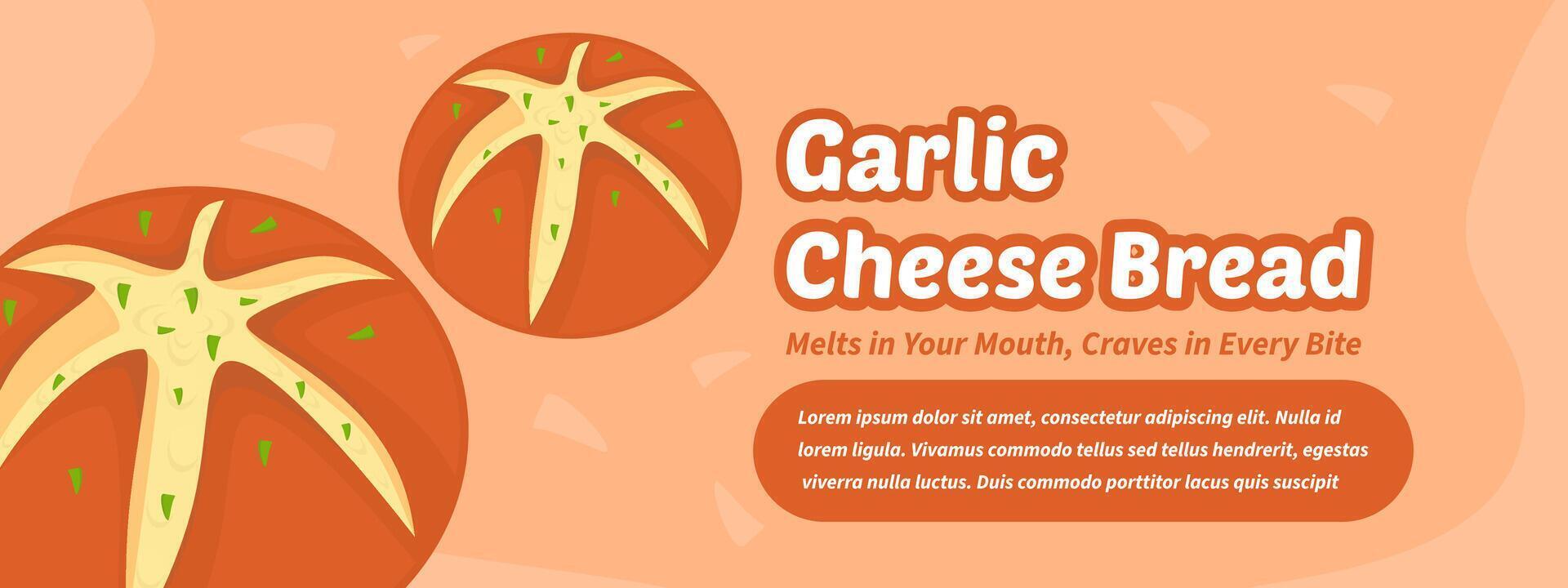 Garlic Cheese Bread

Melts in Your Mouth, Craves in Every Bite

Lorem ipsum dolor sit amet, consectetur adipiscing elit. Nulla id lorem ligula. Vivamus commodo tellus sed tellus hendrerit, egestas viverra nulla luctus. Duis commodo porttitor lacus quis suscipit